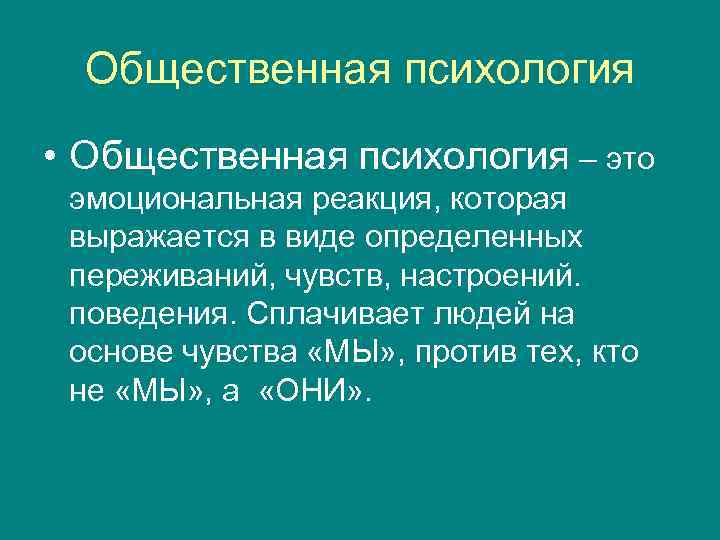 Общественная психология

• Общественная психология – это эмоциональная реакция, которая выражается в виде определенных переживаний, чувств, настроений. поведения. Сплачивает людей на основе чувства «МЫ», против тех, кто не «МЫ», а «ОНИ».